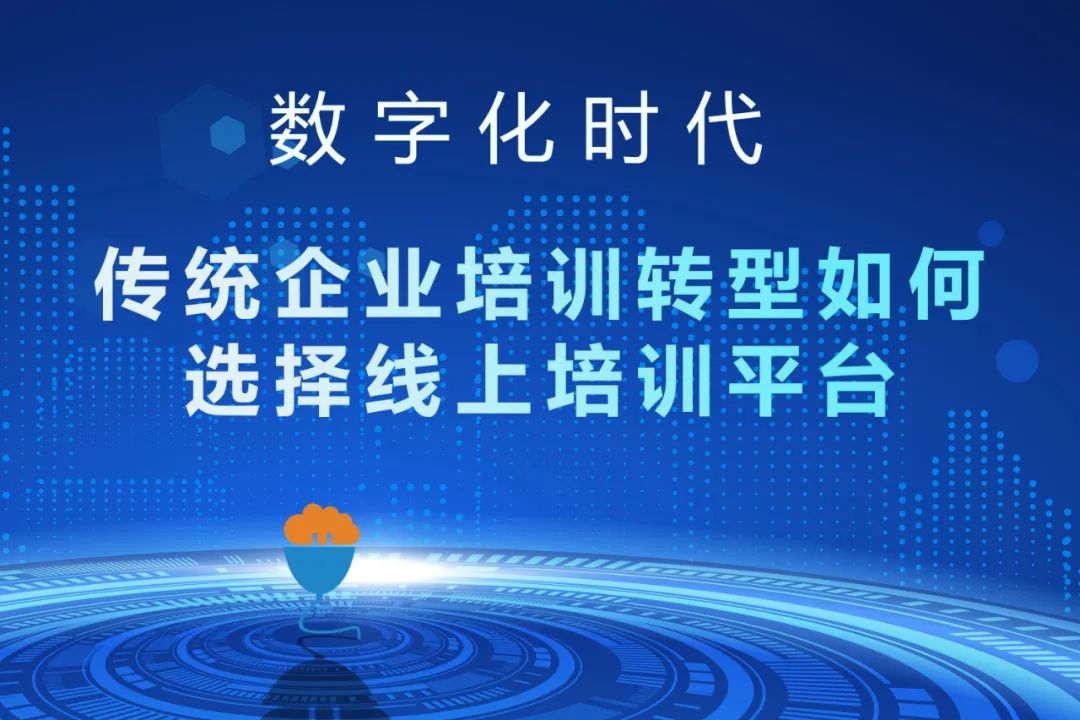 数字化时代

传统企业培训转型如何选择线上培训平台